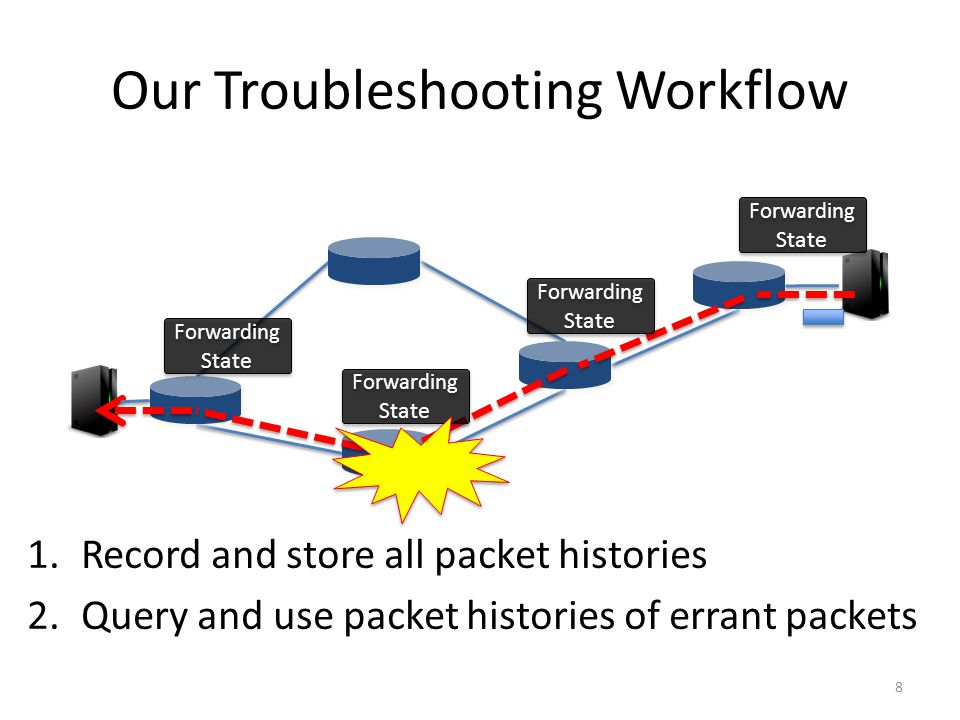 Our Troubleshooting Workflow

Forwarding State

Forwarding State

Forwarding State

Forwarding State

1. Record and store all packet histories
2. Query and use packet histories of errant packets

8